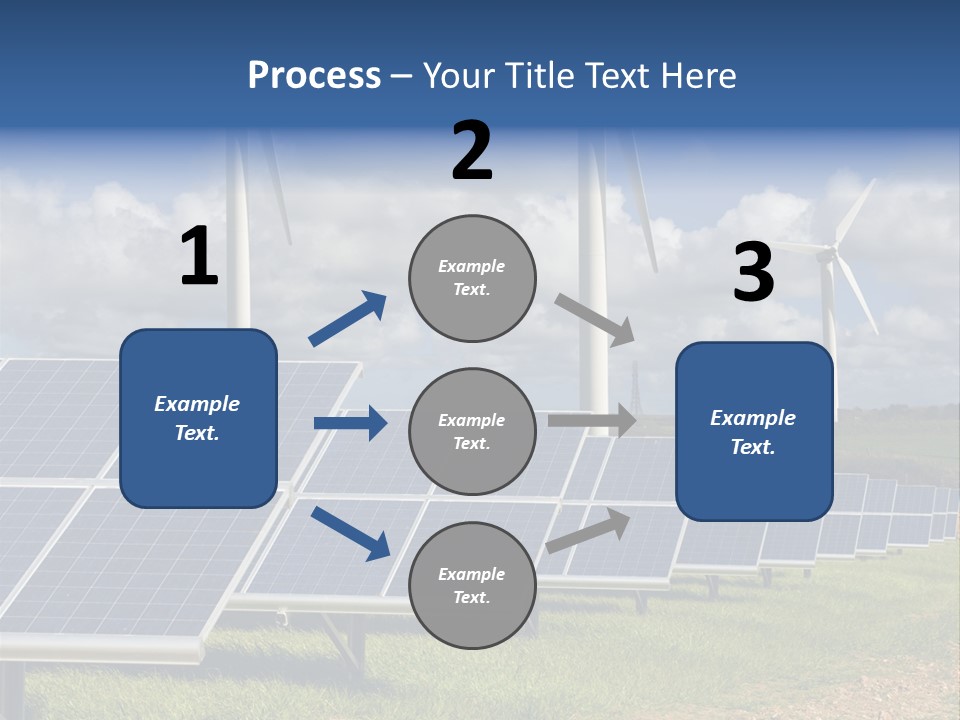 Process – Your Title Text Here

1

Example Text.

2

Example Text.

Example Text.

Example Text.

3

Example Text.